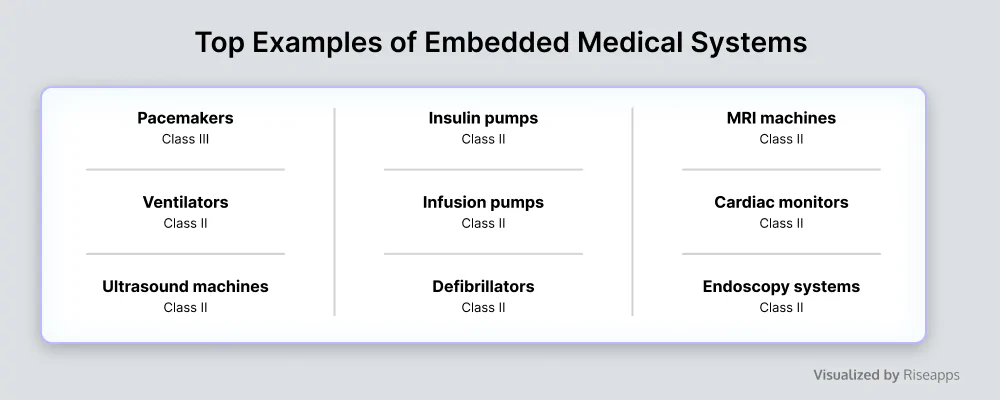 Top Examples of Embedded Medical Systems

Pacemakers
Class III

Ventilators
Class II

Ultrasound machines
Class II

Insulin pumps
Class II

Infusion pumps
Class II

Defibrillators
Class II

MRI machines
Class II

Cardiac monitors
Class II

Endoscopy systems
Class II

Visualized by Riseapps